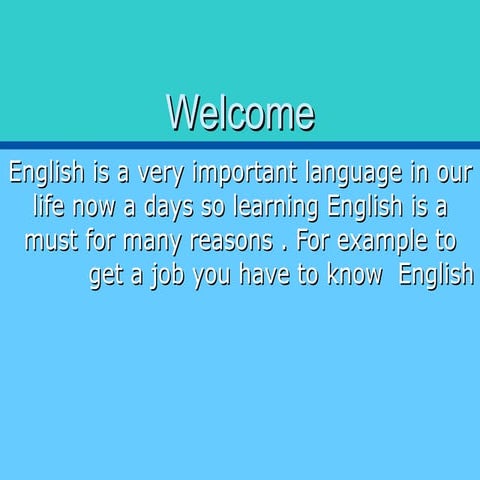 Welcome

English is a very important language in our life now a days so learning English is a must for many reasons . For example to get a job you have to know English